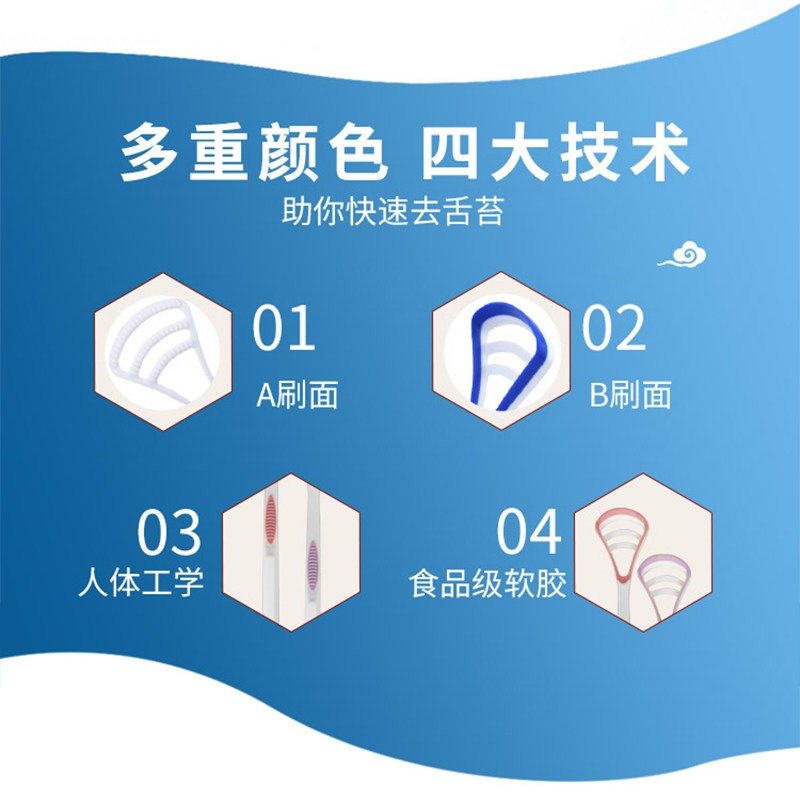 多重颜色 四大技术
助你快速去舌苔

01
A刷面

02
B刷面

03
人体工学

04
食品级软胶